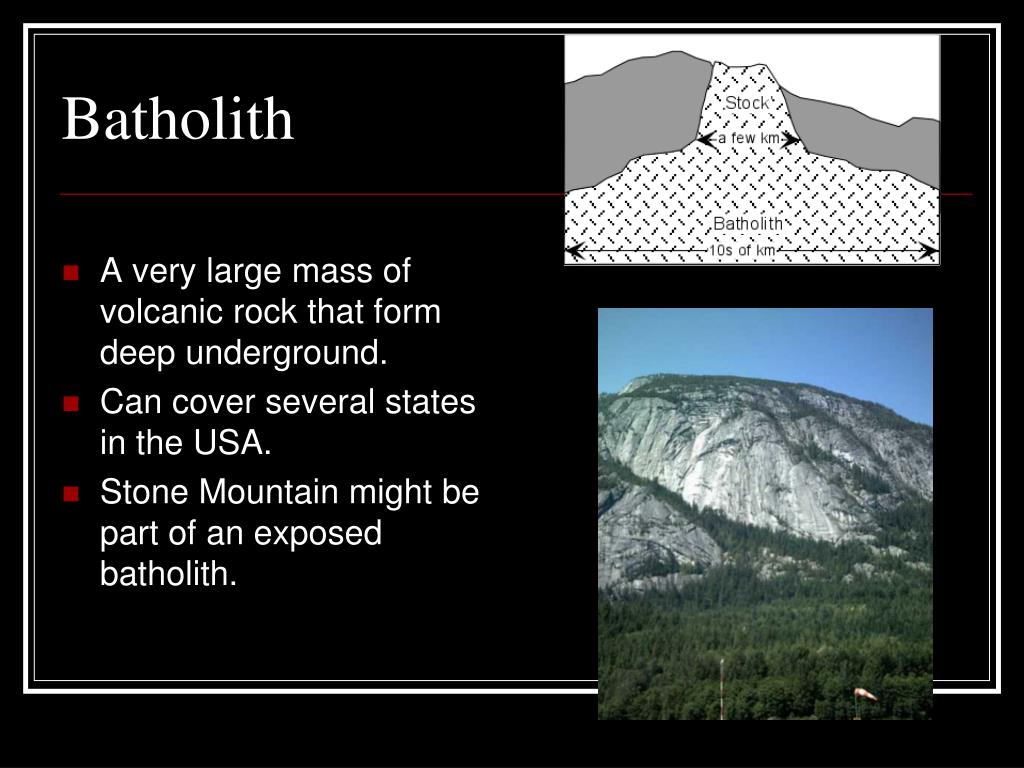 Batholith

Stock
a few km
Batholith
10s of km

- A very large mass of volcanic rock that form deep underground.
- Can cover several states in the USA.
- Stone Mountain might be part of an exposed batholith.